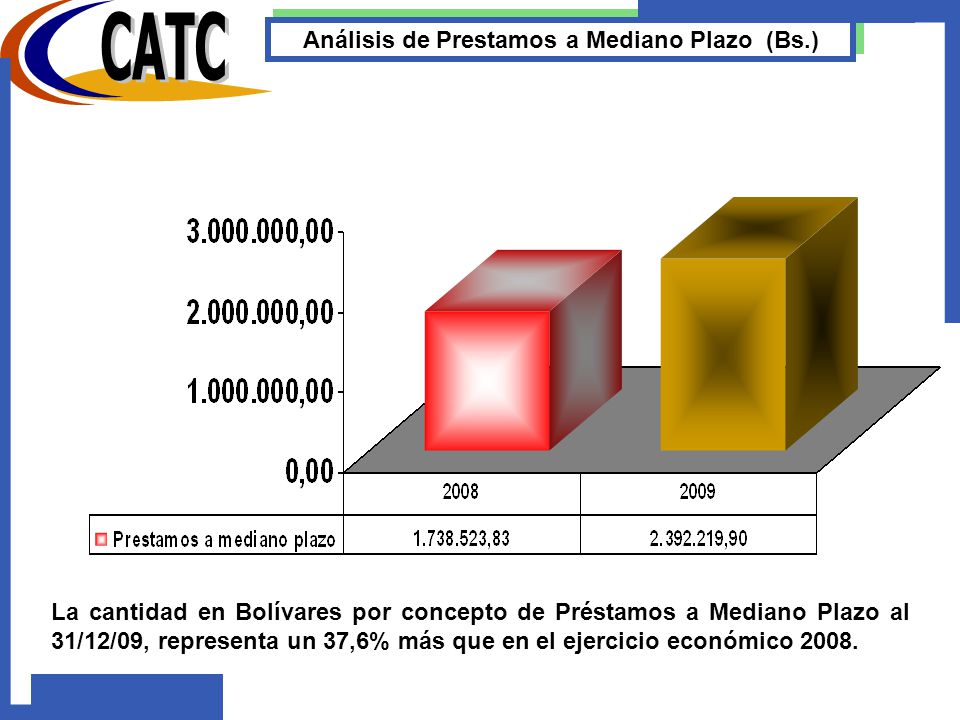 CATC

Análisis de Prestamos a Mediano Plazo (Bs.)

3.000.000,00
2.000.000,00
1.000.000,00
0,00

| | 2008 | 2009 |
|---|---|---|
| Prestamos a mediano plazo | 1.738.523,83 | 2.392.219,90 |

La cantidad en Bolívares por concepto de Préstamos a Mediano Plazo al 31/12/09, representa un 37,6% más que en el ejercicio económico 2008.